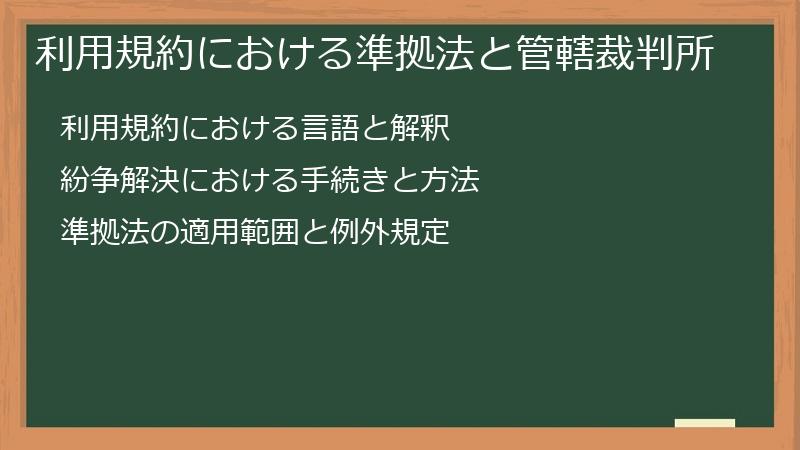 利用規約における準拠法と管轄裁判所

利用規約における言語と解釈

紛争解決における手続きと方法

準拠法の適用範囲と例外規定